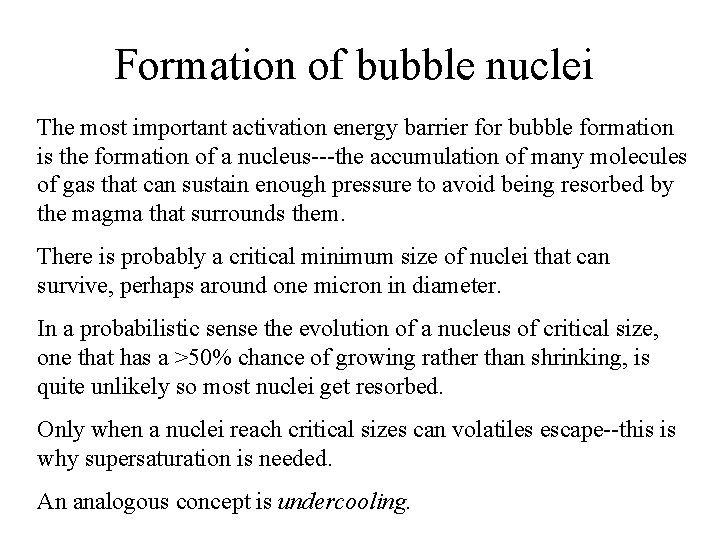 Formation of bubble nuclei

The most important activation energy barrier for bubble formation is the formation of a nucleus---the accumulation of many molecules of gas that can sustain enough pressure to avoid being resorbed by the magma that surrounds them.

There is probably a critical minimum size of nuclei that can survive, perhaps around one micron in diameter.

In a probabilistic sense the evolution of a nucleus of critical size, one that has a >50% chance of growing rather than shrinking, is quite unlikely so most nuclei get resorbed.

Only when a nuclei reach critical sizes can volatiles escape--this is why supersaturation is needed.

An analogous concept is undercooling.